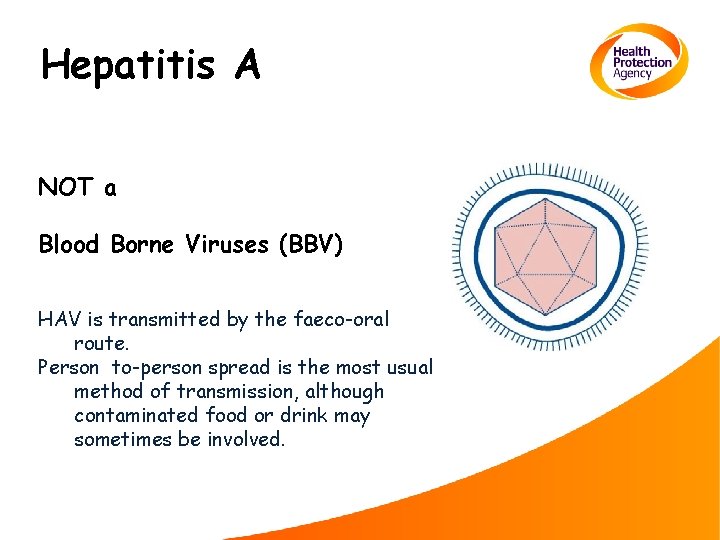 Hepatitis A

Health Protection Agency

NOT a

Blood Borne Viruses (BBV)

HAV is transmitted by the faeco-oral route.

Person to-person spread is the most usual method of transmission, although contaminated food or drink may sometimes be involved.